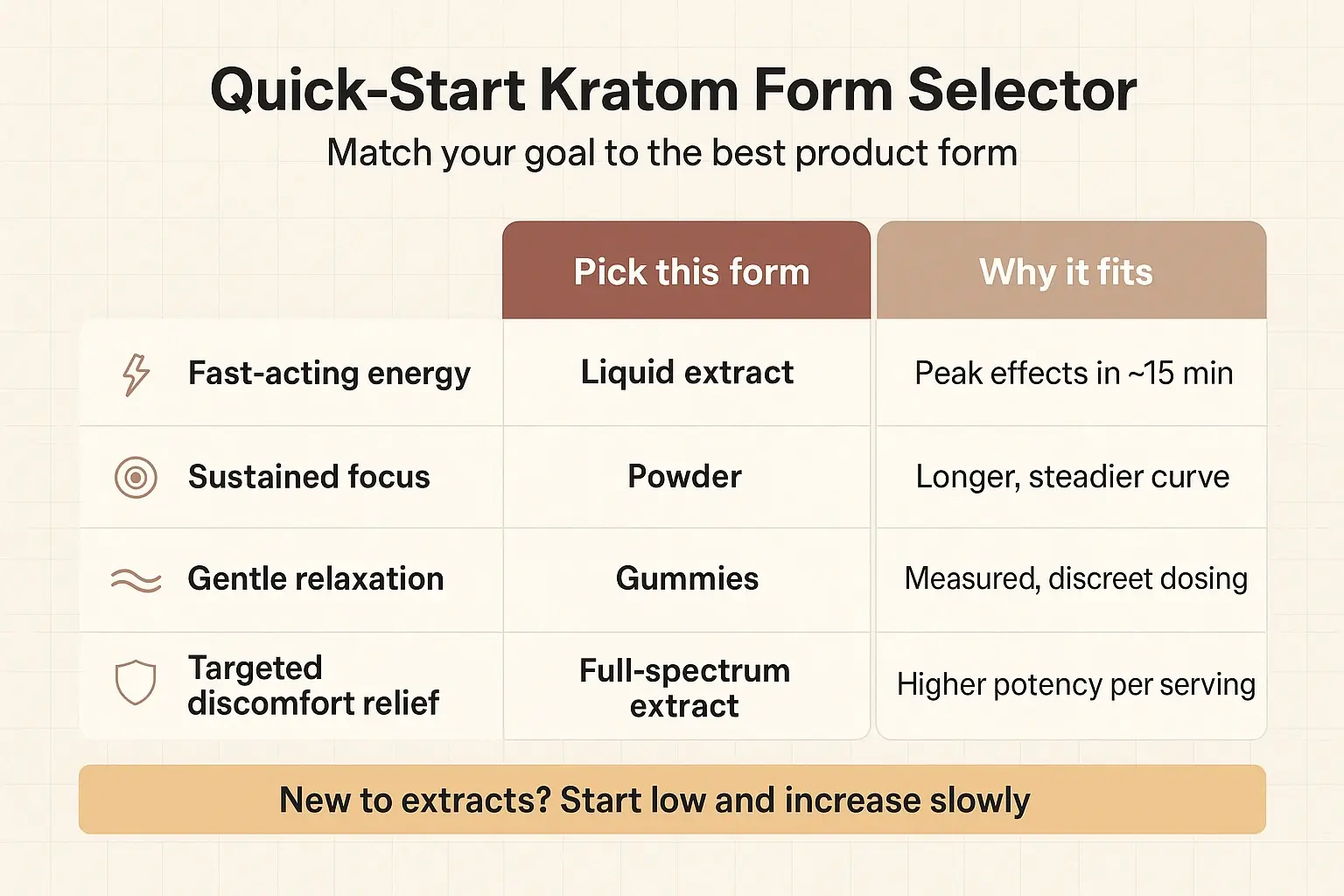 Quick-Start Kratom Form Selector

Match your goal to the best product form

| | Pick this form | Why it fits |
|---|---|---|
| Fast-acting energy | Liquid extract | Peak effects in ~15 min |
| Sustained focus | Powder | Longer, steadier curve |
| Gentle relaxation | Gummies | Measured, discreet dosing |
| Targeted discomfort relief | Full-spectrum extract | Higher potency per serving |

New to extracts? Start low and increase slowly